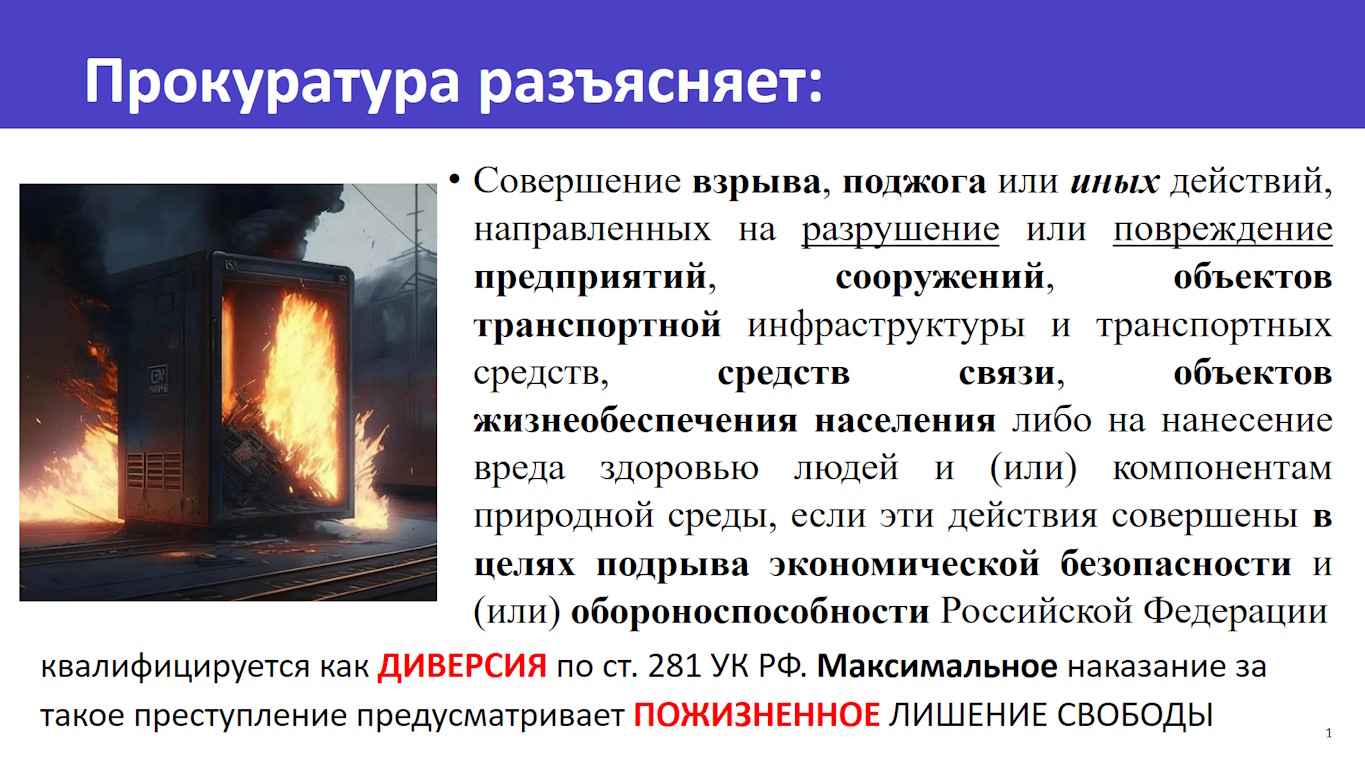 Прокуратура разъясняет:

• Совершение взрыва, поджога или иных действий, направленных на разрушение или повреждение предприятий, сооружений, объектов транспортной инфраструктуры и транспортных средств, средств связи, объектов жизнеобеспечения населения либо на нанесение вреда здоровью людей и (или) компонентам природной среды, если эти действия совершены в целях подрыва экономической безопасности и (или) обороноспособности Российской Федерации

квалифицируется как ДИВЕРСИЯ по ст. 281 УК РФ. Максимальное наказание за такое преступление предусматривает ПОЖИЗНЕННОЕ ЛИШЕНИЕ СВОБОДЫ

1